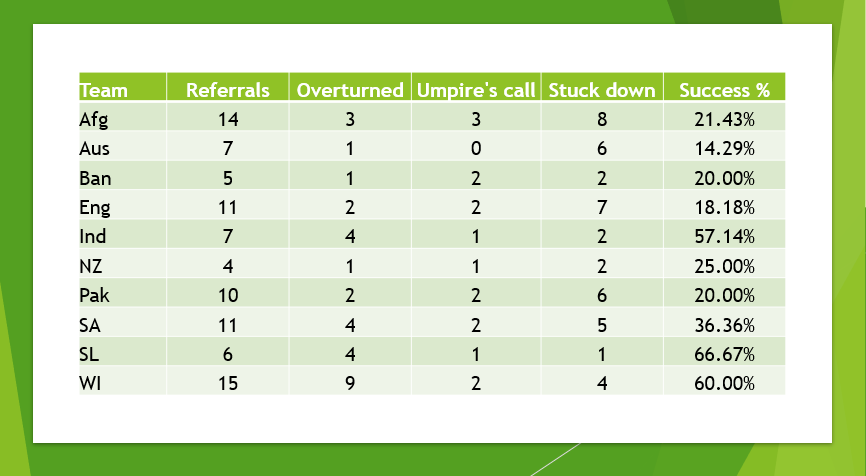 | Team | Referrals | Overturned | Umpire's call | Stuck down | Success % |
|---|---|---|---|---|---|
| Afg | 14 | 3 | 3 | 8 | 21.43% |
| Aus | 7 | 1 | 0 | 6 | 14.29% |
| Ban | 5 | 1 | 2 | 2 | 20.00% |
| Eng | 11 | 2 | 2 | 7 | 18.18% |
| Ind | 7 | 4 | 1 | 2 | 57.14% |
| NZ | 4 | 1 | 1 | 2 | 25.00% |
| Pak | 10 | 2 | 2 | 6 | 20.00% |
| SA | 11 | 4 | 2 | 5 | 36.36% |
| SL | 6 | 4 | 1 | 1 | 66.67% |
| WI | 15 | 9 | 2 | 4 | 60.00% |